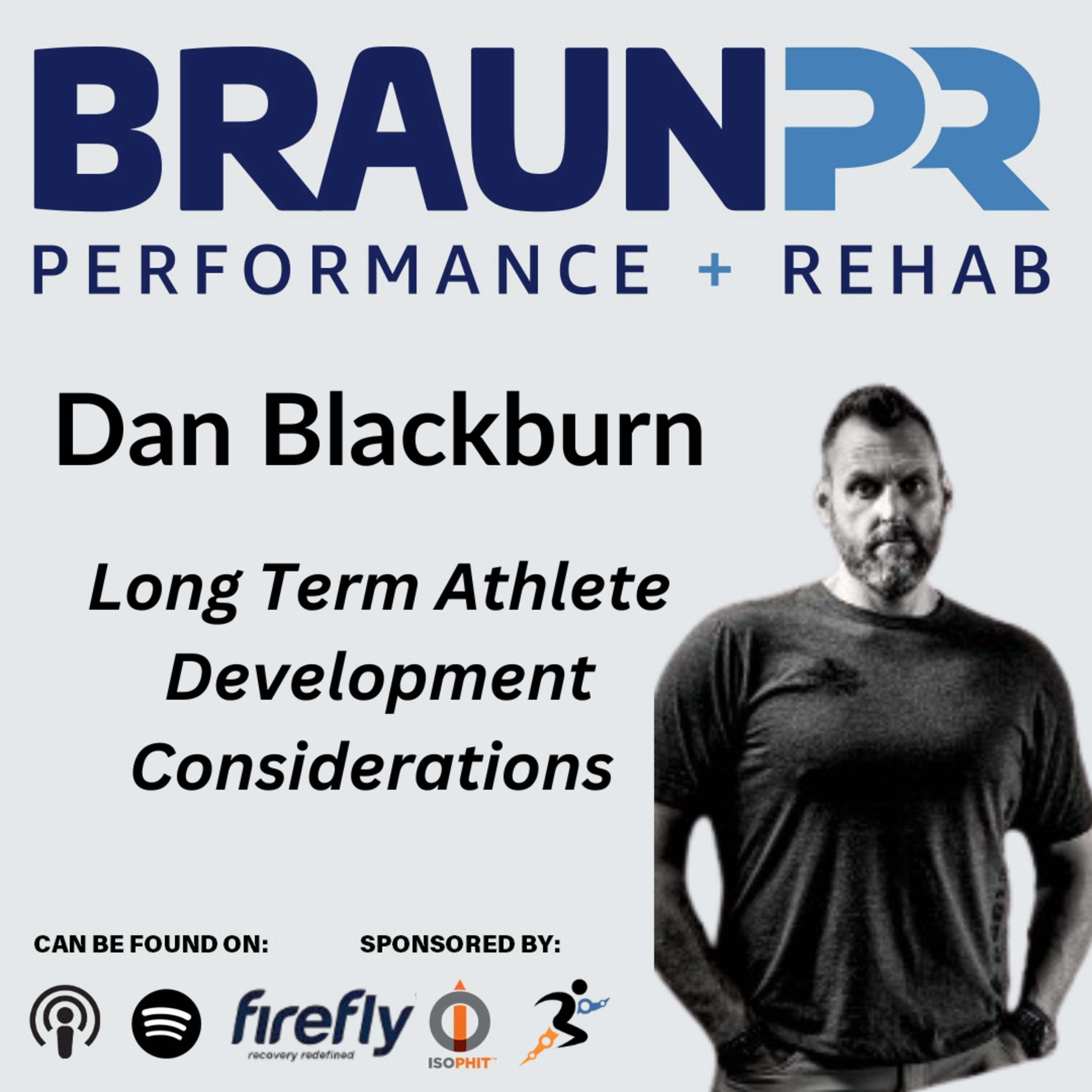 BRAUNPR
PERFORMANCE + REHAB

Dan Blackburn

Long Term Athlete Development Considerations

CAN BE FOUND ON:

SPONSORED BY:

firefly
recovery redefined

ISOPHIT™